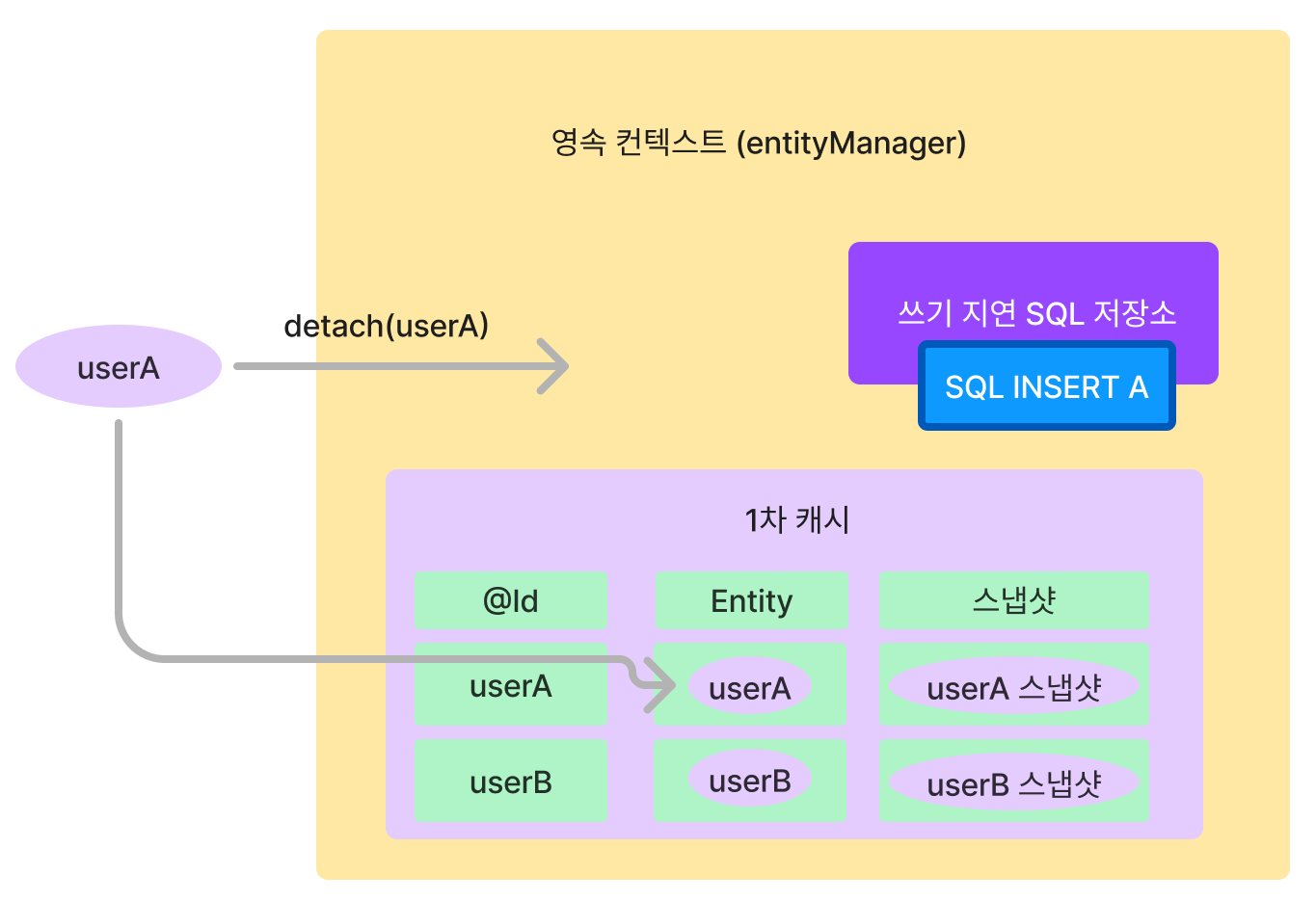 영속 컨텍스트 (entityManager)

userA

detach(userA)

쓰기 지연 SQL 저장소

SQL INSERT A

1차 캐시

| @Id | Entity | 스냅샷 |
|---|---|---|
| userA | userA | userA 스냅샷 |
| userB | userB | userB 스냅샷 |